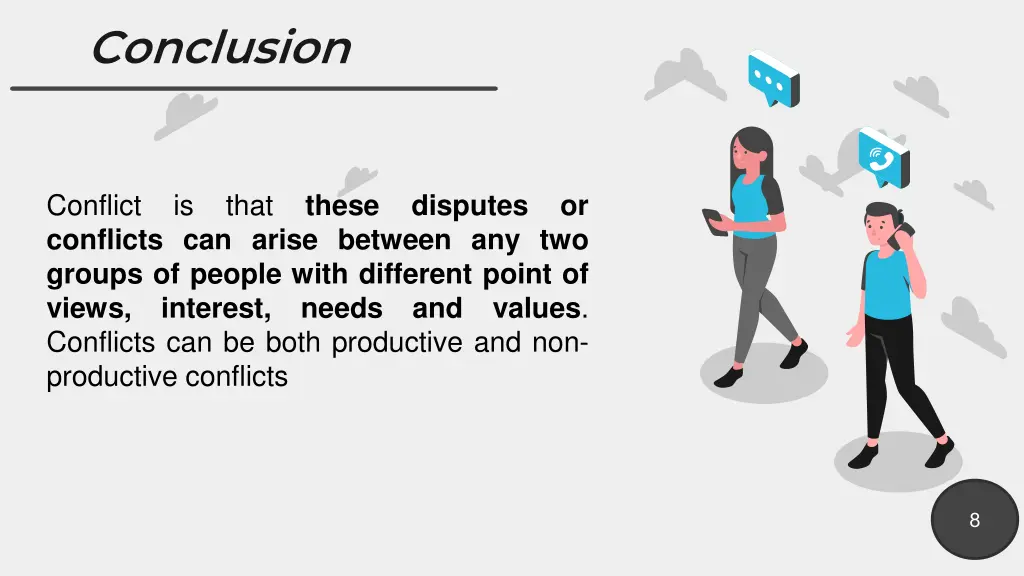 Conclusion

Conflict is that these disputes or conflicts can arise between any two groups of people with different point of views, interest, needs and values. Conflicts can be both productive and non-productive conflicts

8